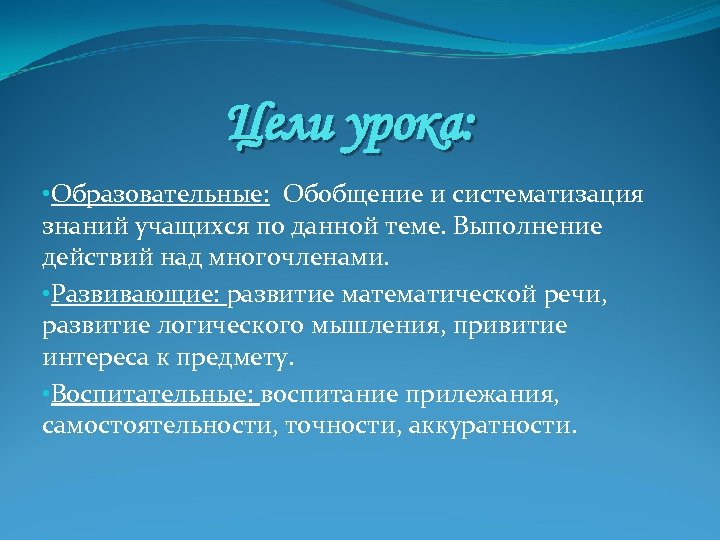 Цели урока:

•Образовательные: Обобщение и систематизация знаний учащихся по данной теме. Выполнение действий над многочленами.

•Развивающие: развитие математической речи, развитие логического мышления, привитие интереса к предмету.

•Воспитательные: воспитание прилежания, самостоятельности, точности, аккуратности.